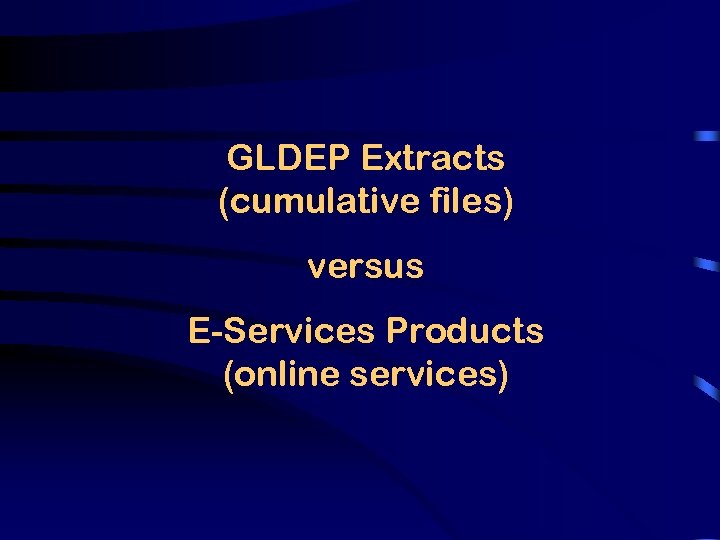 GLDEP Extracts
(cumulative files)

versus

E-Services Products
(online services)